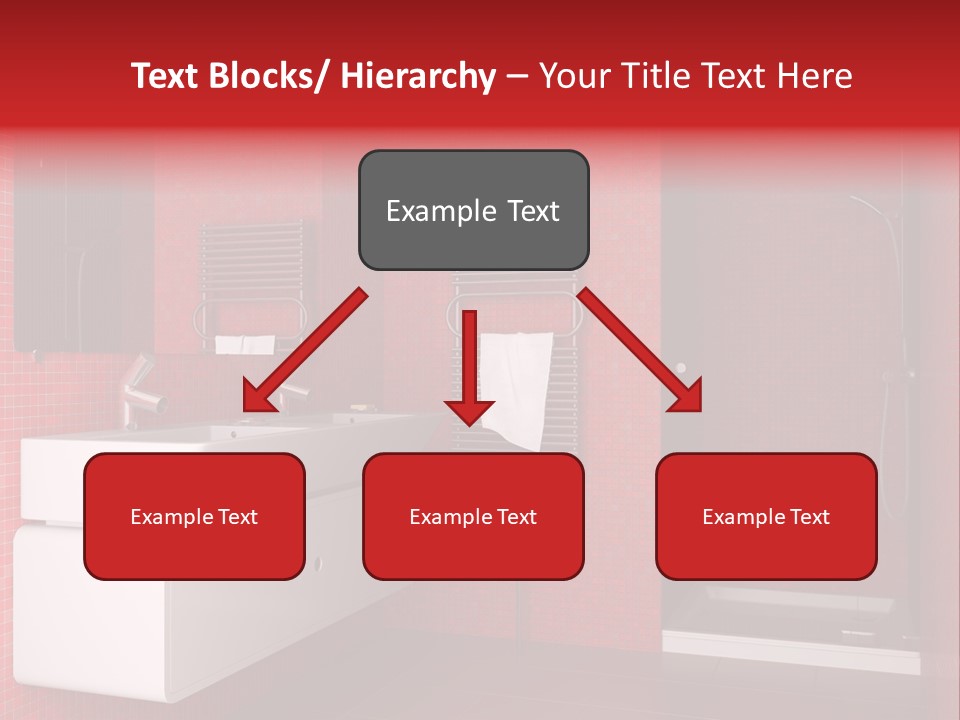 Text Blocks/ Hierarchy – Your Title Text Here

Example Text

Example Text

Example Text

Example Text